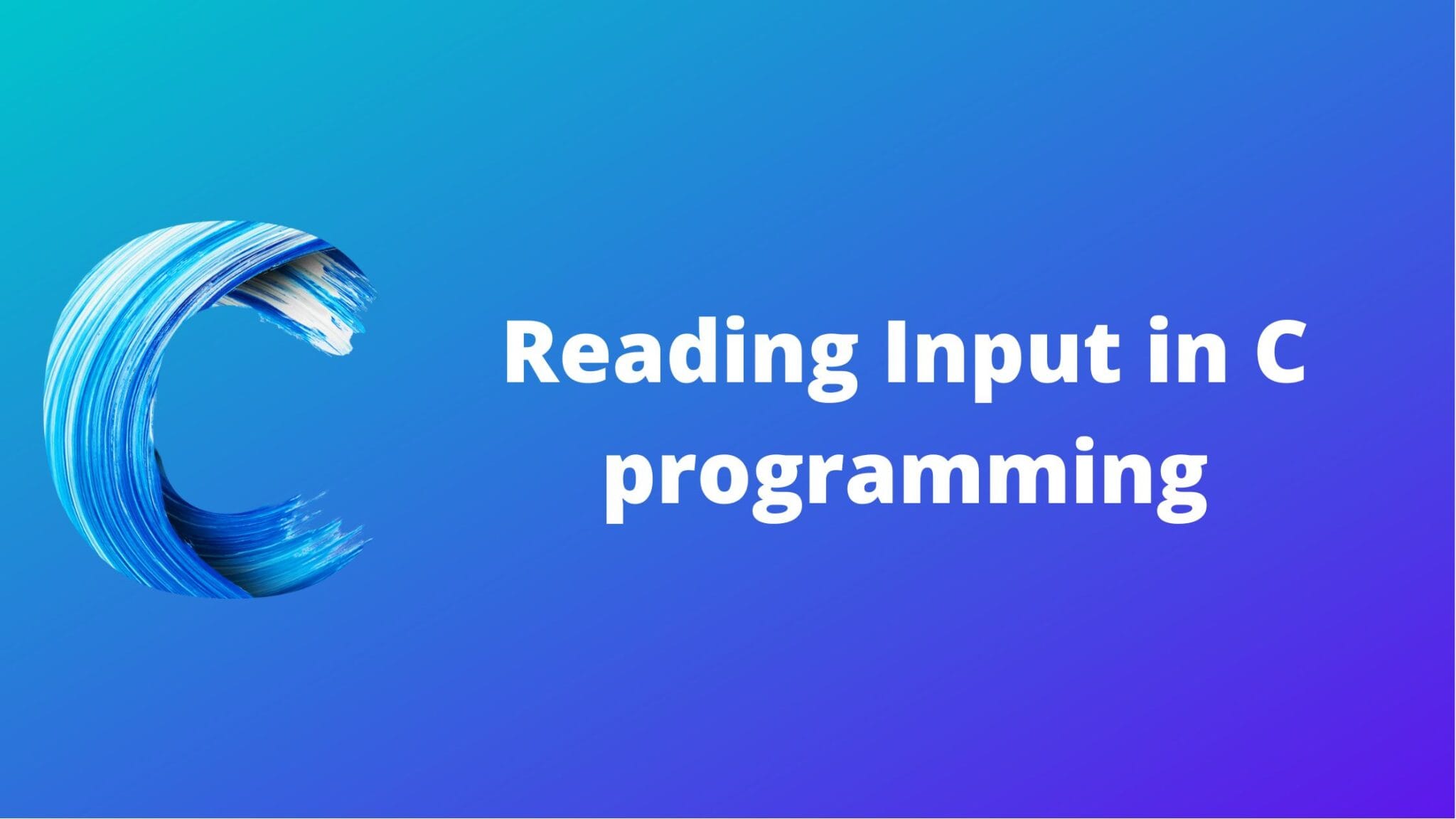 Reading Input in C programming